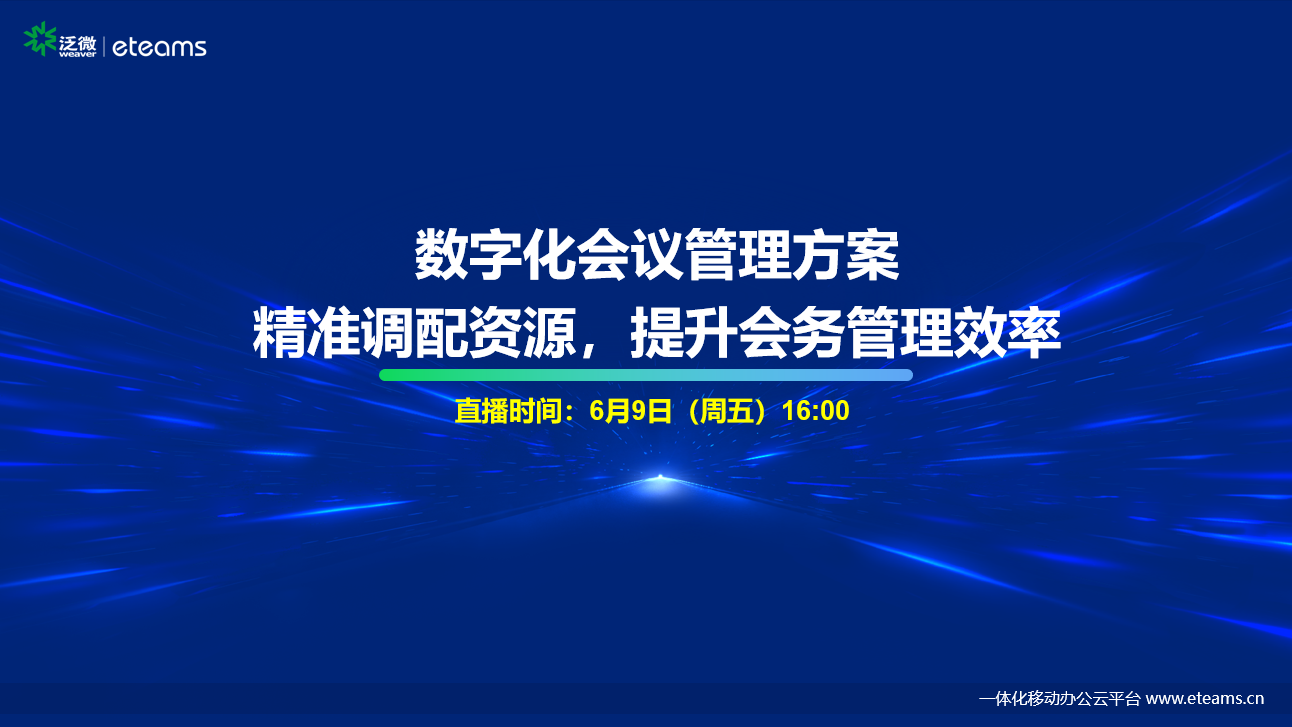 泛微 weaver | eteams

数字化会议管理方案
精准调配资源，提升会务管理效率

直播时间：6月9日（周五）16:00

一体化移动办公云平台 www.eteams.cn